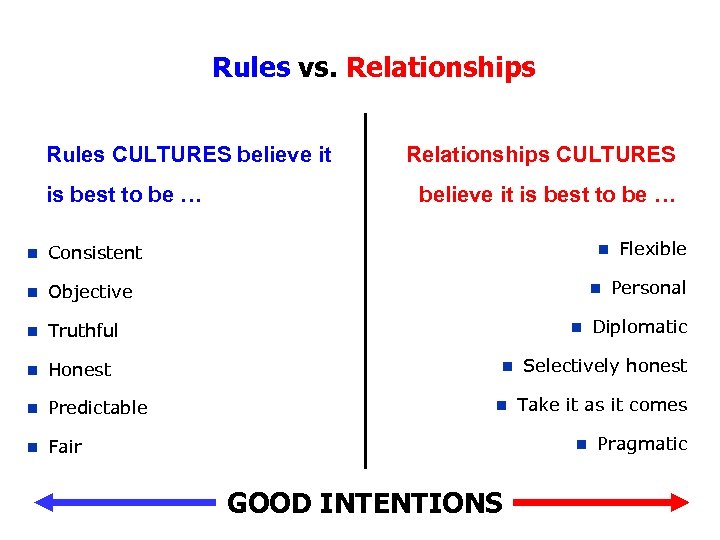 Rules vs. Relationships

Rules CULTURES believe it is best to be …

- Consistent
- Objective
- Truthful
- Honest
- Predictable
- Fair

Relationships CULTURES believe it is best to be …

- Flexible
- Personal
- Diplomatic
- Selectively honest
- Take it as it comes
- Pragmatic

GOOD INTENTIONS